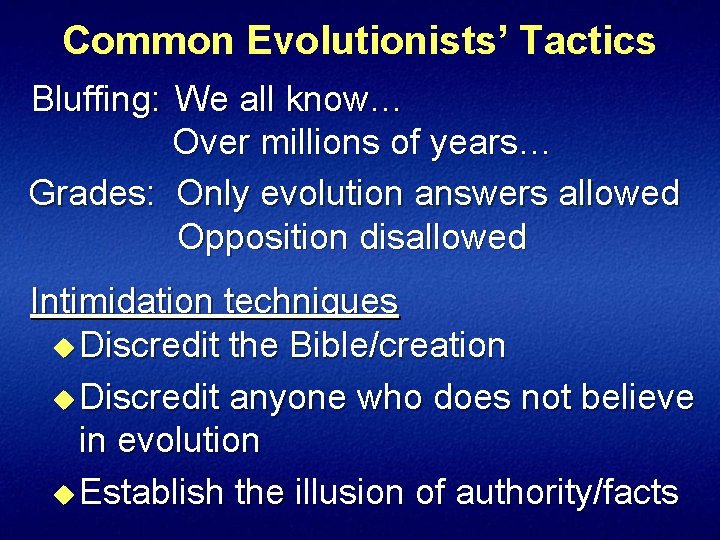 Common Evolutionists' Tactics

Bluffing: We all know…
Over millions of years…

Grades: Only evolution answers allowed
Opposition disallowed

Intimidation techniques
◆ Discredit the Bible/creation
◆ Discredit anyone who does not believe in evolution
◆ Establish the illusion of authority/facts